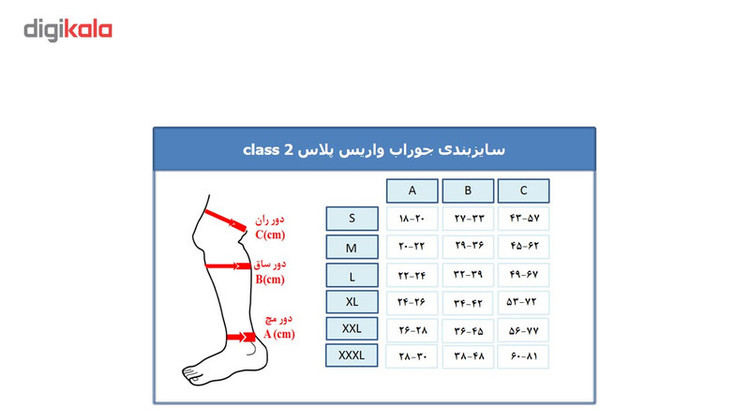 digikala

سایزبندی جوراب واریس پلاس class 2

دور ران
C(cm)

دور ساق
B(cm)

دور مچ
A (cm)

| | A | B | C |
|---|---|---|---|
| S | ۱۸-۲۰ | ۲۷-۳۳ | ۴۳-۵۷ |
| M | ۲۰-۲۲ | ۲۹-۳۶ | ۴۵-۶۲ |
| L | ۲۲-۲۴ | ۳۲-۳۹ | ۴۹-۶۷ |
| XL | ۲۴-۲۶ | ۳۴-۴۲ | ۵۳-۷۲ |
| XXL | ۲۶-۲۸ | ۳۶-۴۵ | ۵۶-۷۷ |
| XXXL | ۲۸-۳۰ | ۳۸-۴۸ | ۶۰-۸۱ |